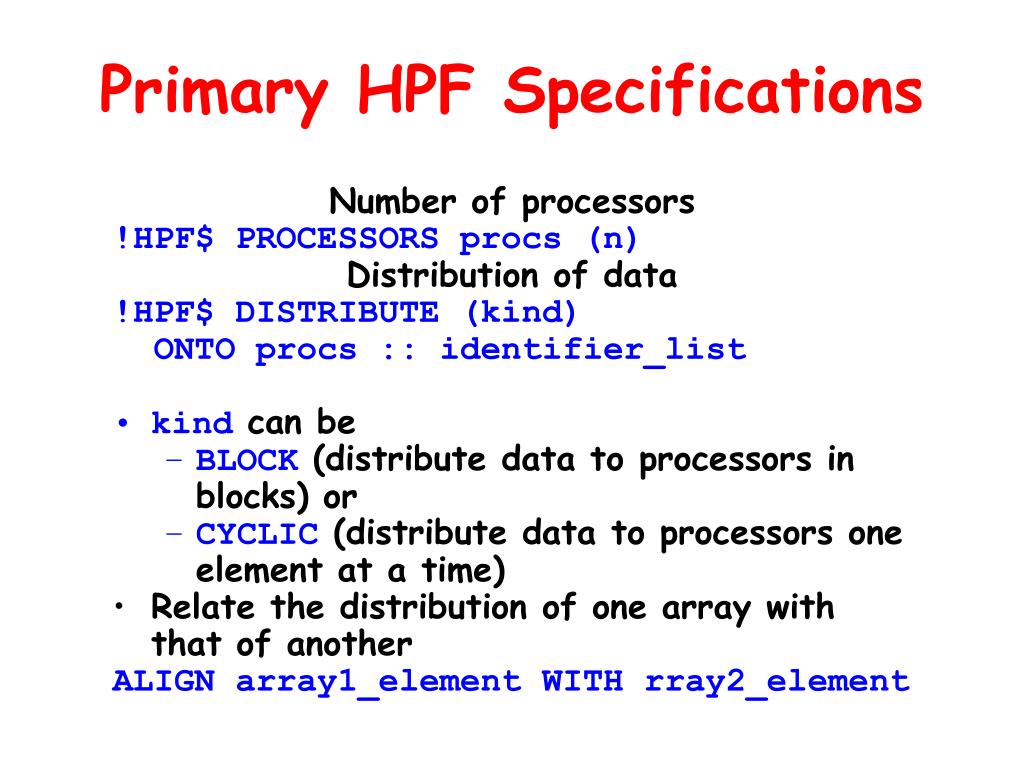 Primary HPF Specifications

Number of processors
!HPF$ PROCESSORS procs (n)
Distribution of data
!HPF$ DISTRIBUTE (kind)
ONTO procs :: identifier_list

• kind can be
– BLOCK (distribute data to processors in blocks) or
– CYCLIC (distribute data to processors one element at a time)
• Relate the distribution of one array with that of another
ALIGN array1_element WITH rray2_element